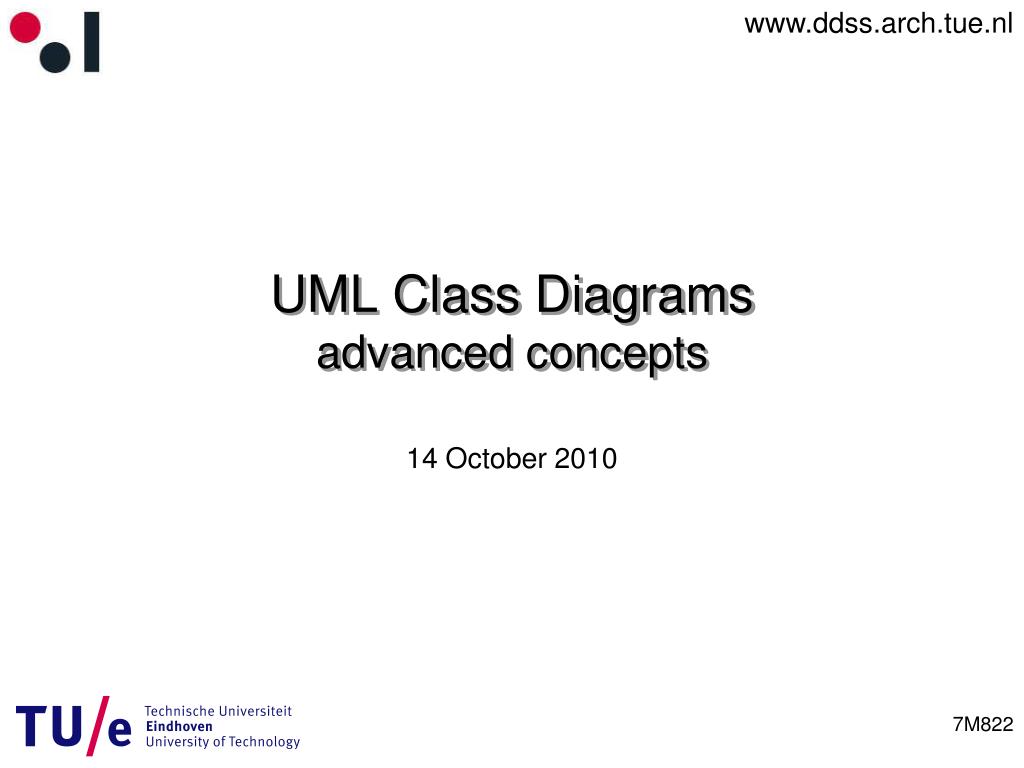 www.ddss.arch.tue.nl

UML Class Diagrams
advanced concepts

14 October 2010

TU/e Technische Universiteit Eindhoven University of Technology

7M822